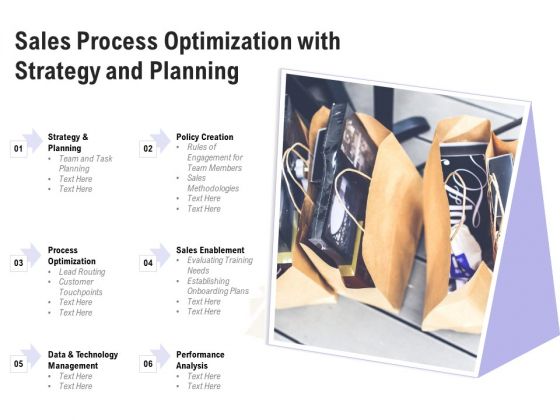 Sales Process Optimization with Strategy and Planning

01 Strategy & Planning
- Team and Task Planning
- Text Here
- Text Here

02 Policy Creation
- Rules of Engagement for Team Members
- Sales Methodologies
- Text Here
- Text Here

03 Process Optimization
- Lead Routing
- Customer Touchpoints
- Text Here
- Text Here

04 Sales Enablement
- Evaluating Training Needs
- Establishing Onboarding Plans
- Text Here
- Text Here

05 Data & Technology Management
- Text Here
- Text Here

06 Performance Analysis
- Text Here
- Text Here